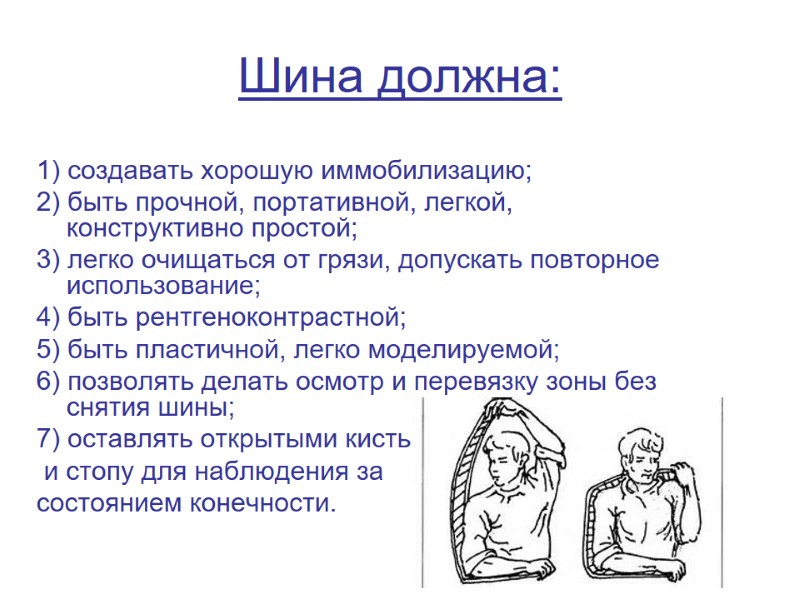 Шина должна:

1) создавать хорошую иммобилизацию;
2) быть прочной, портативной, легкой, конструктивно простой;
3) легко очищаться от грязи, допускать повторное использование;
4) быть рентгеноконтрастной;
5) быть пластичной, легко моделируемой;
6) позволять делать осмотр и перевязку зоны без снятия шины;
7) оставлять открытыми кисть и стопу для наблюдения за состоянием конечности.